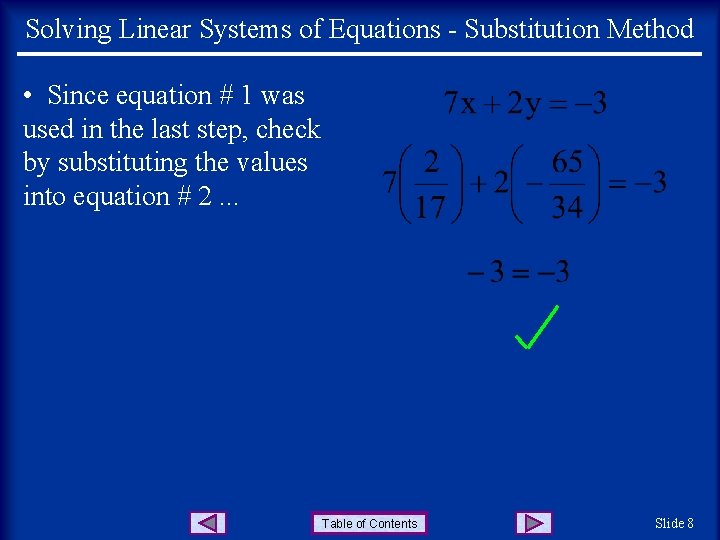 Solving Linear Systems of Equations - Substitution Method

• Since equation # 1 was used in the last step, check by substituting the values into equation # 2 ...

$7x + 2y = -3$

$7\left(\frac{2}{17}\right) + 2\left(-\frac{65}{34}\right) = -3$

$-3 = -3$

Table of Contents

Slide 8